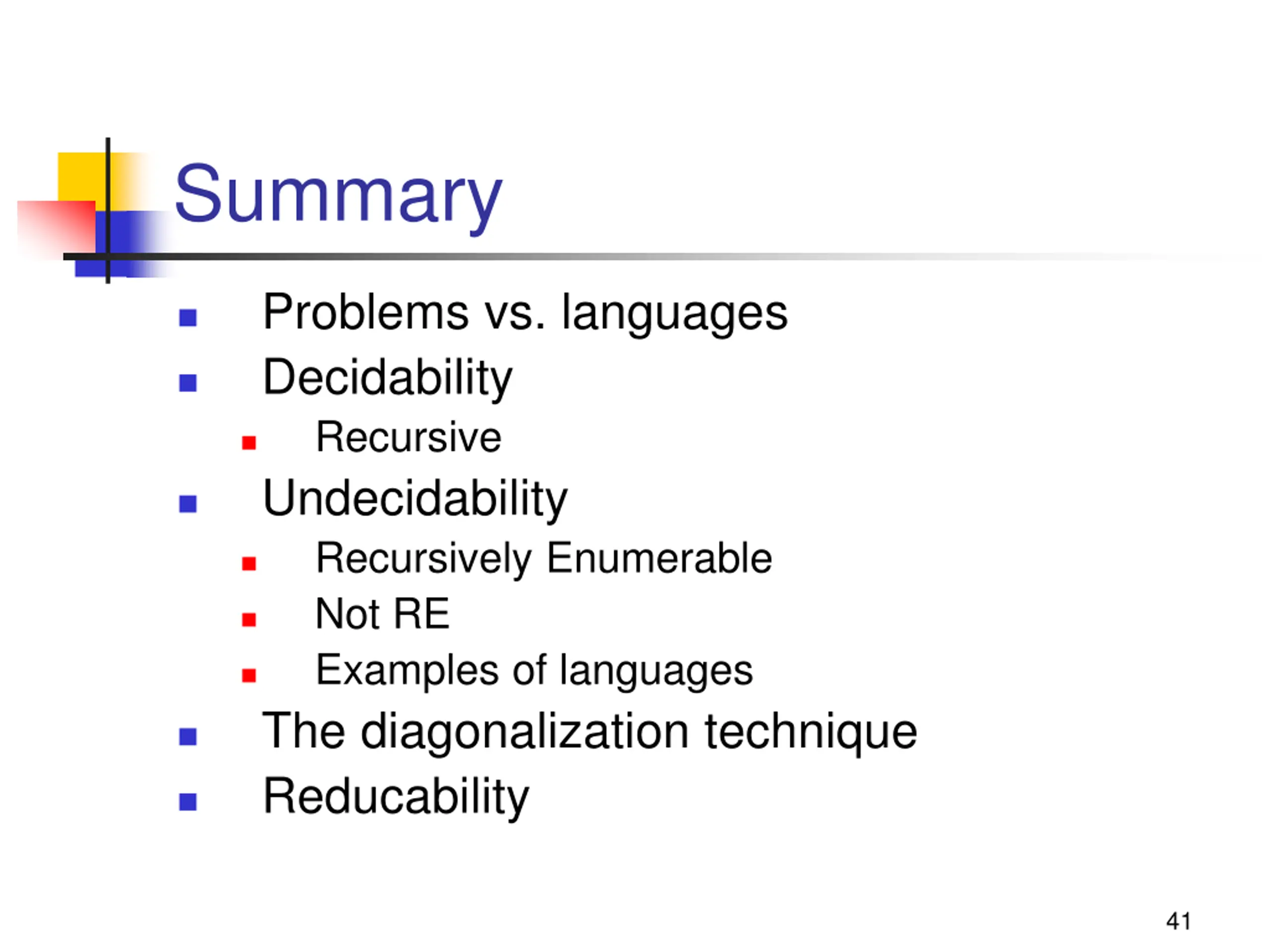 Summary

- Problems vs. languages
- Decidability
  - Recursive
- Undecidability
  - Recursively Enumerable
  - Not RE
  - Examples of languages
- The diagonalization technique
- Reducability

41